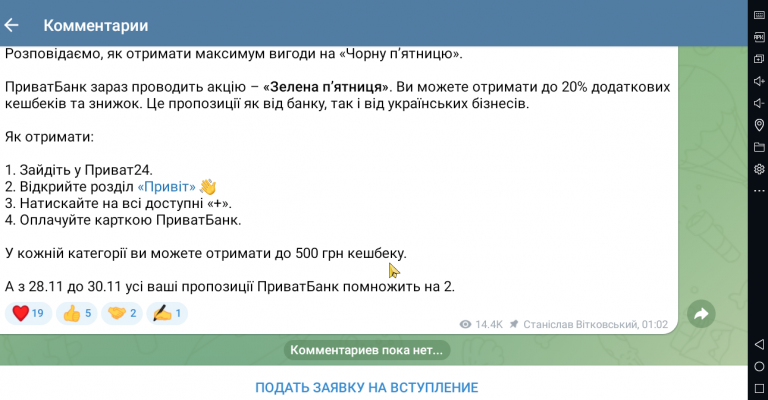 Комментарии

Розповідаємо, як отримати максимум вигоди на «Чорну п'ятницю».

ПриватБанк зараз проводить акцію – «Зелена п'ятниця». Ви можете отримати до 20% додаткових кешбеків та знижок. Це пропозиції як від банку, так і від українських бізнесів.

Як отримати:

1. Зайдіть у Приват24.
2. Відкрийте розділ «Привіт» 👋
3. Натискайте на всі доступні «+».
4. Оплачуйте карткою ПриватБанк.

У кожній категорії ви можете отримати до 500 грн кешбеку.

А з 28.11 до 30.11 усі ваші пропозиції ПриватБанк помножить на 2.

❤️ 19 👍 5 🤝 2 ✍️ 1

14.4K Станіслав Вітковський, 01:02

Комментариев пока нет...

ПОДАТЬ ЗАЯВКУ НА ВСТУПЛЕНИЕ